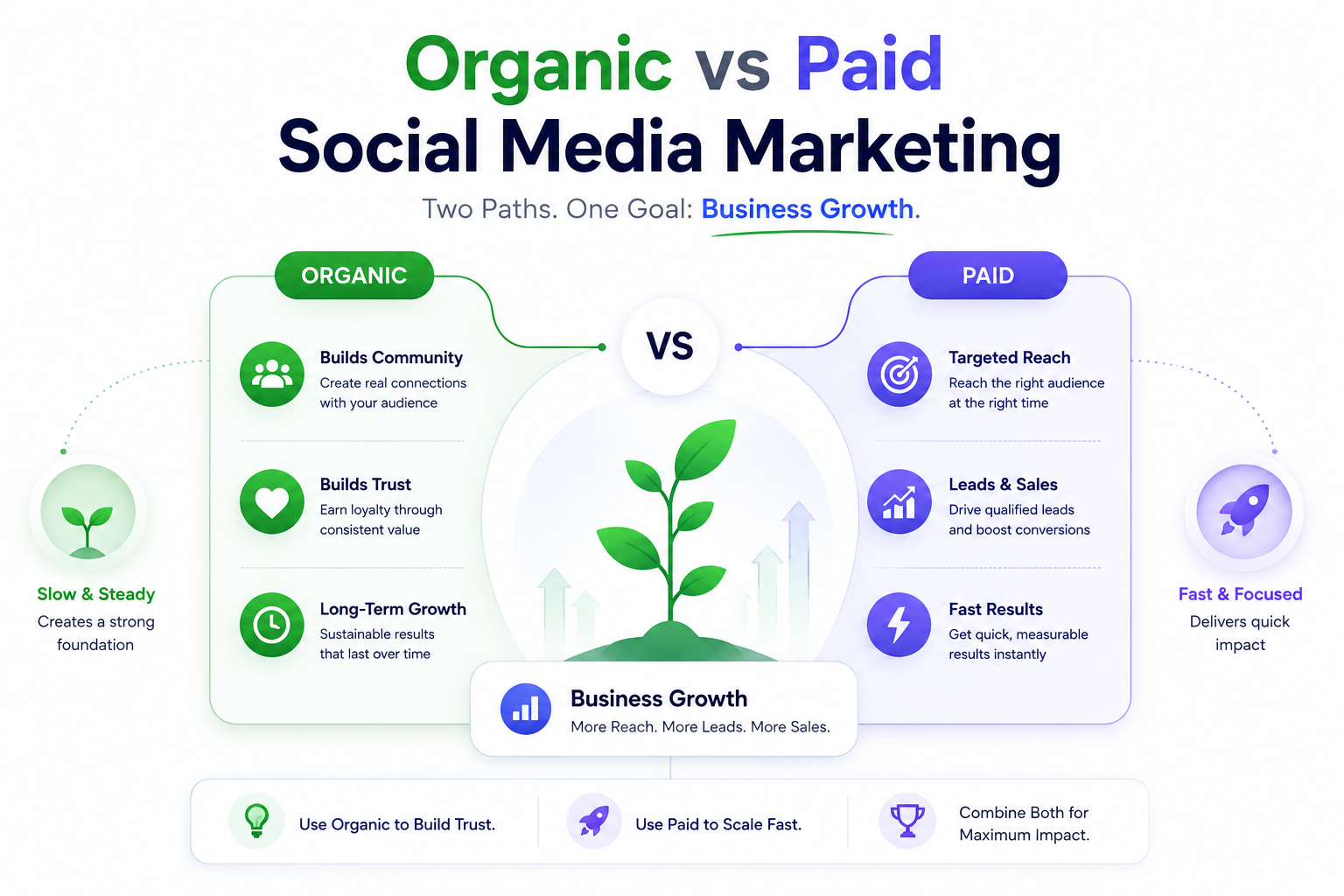 Organic vs Paid
Social Media Marketing

Two Paths. One Goal: Business Growth.

ORGANIC

Builds Community
Create real connections with your audience

Builds Trust
Earn loyalty through consistent value

Long-Term Growth
Sustainable results that last over time

Slow & Steady
Creates a strong foundation

VS

PAID

Targeted Reach
Reach the right audience at the right time

Leads & Sales
Drive qualified leads and boost conversions

Fast Results
Get quick, measurable results instantly

Fast & Focused
Delivers quick impact

Business Growth
More Reach. More Leads. More Sales.

Use Organic to Build Trust.

Use Paid to Scale Fast.

Combine Both for Maximum Impact.